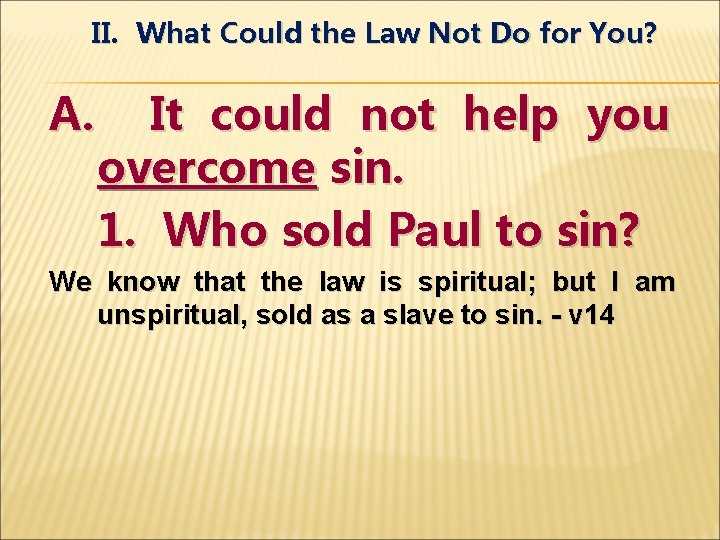 II. What Could the Law Not Do for You?

A. It could not help you overcome sin.

1. Who sold Paul to sin?

We know that the law is spiritual; but I am unspiritual, sold as a slave to sin. - v14